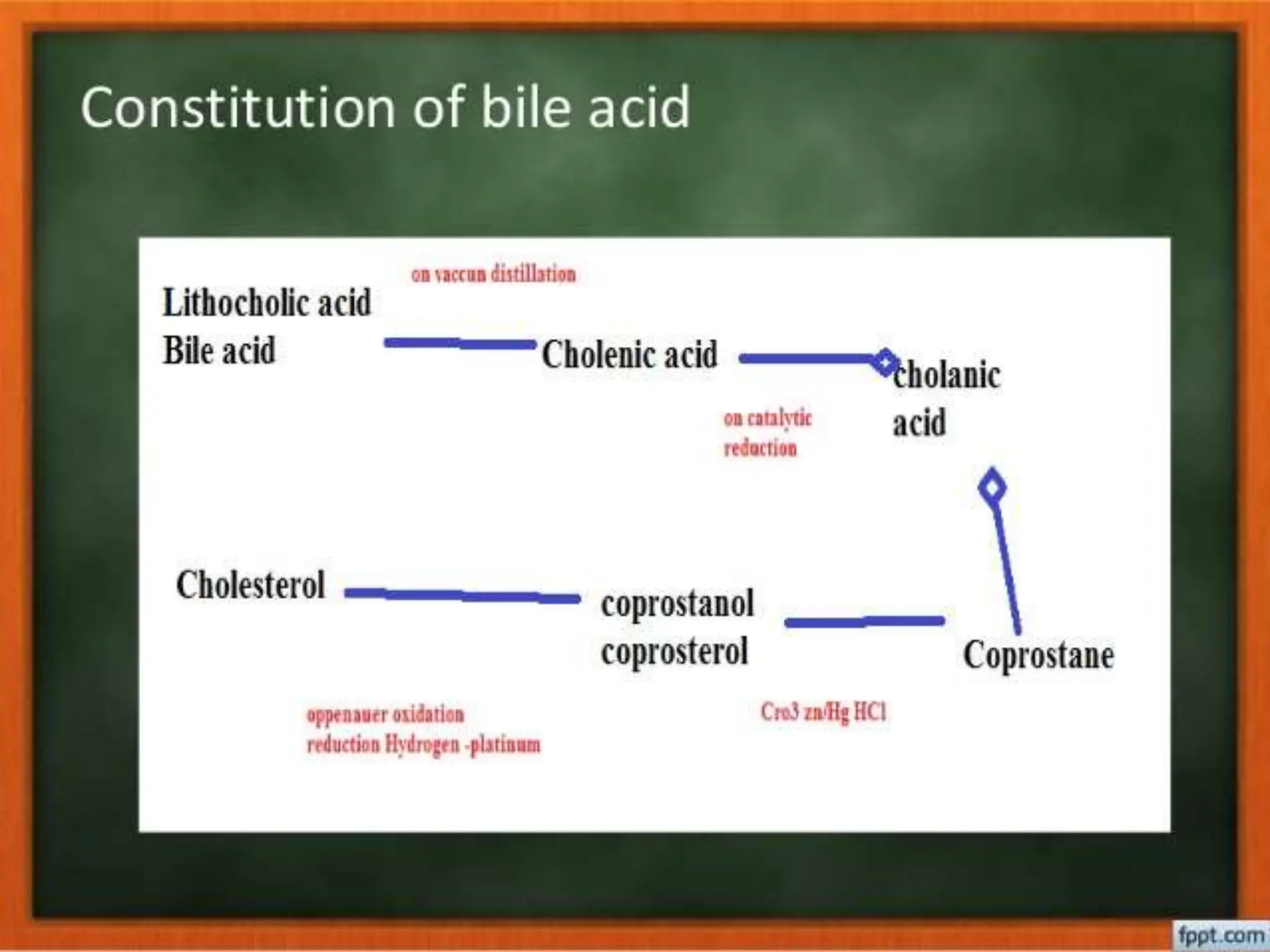 Constitution of bile acid

on vaccun distillation

Lithocholic acid
Bile acid

Cholenic acid

cholanic acid

on catalytic reduction

Cholesterol

coprostanol
coprosterol

Coprostane

oppenauer oxidation
reduction Hydrogen -platinum

Cro3 zn/Hg HCl

fppt.com